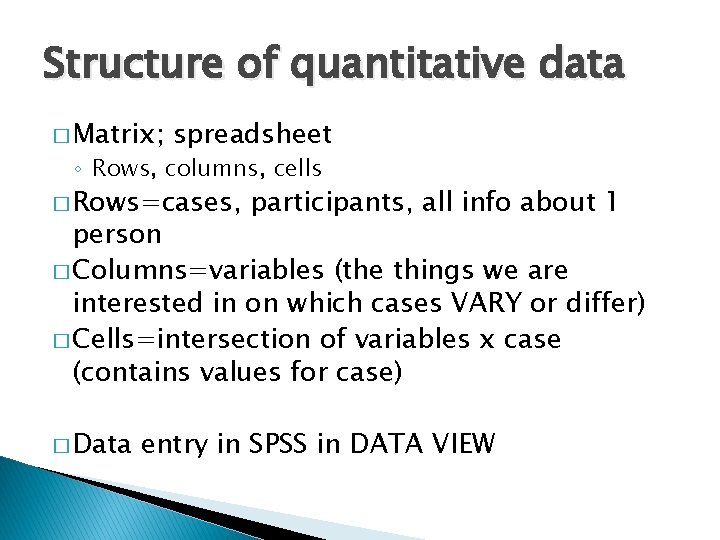 Structure of quantitative data

□ Matrix; spreadsheet
◦ Rows, columns, cells

□ Rows=cases, participants, all info about 1 person

□ Columns=variables (the things we are interested in on which cases VARY or differ)

□ Cells=intersection of variables x case (contains values for case)

□ Data entry in SPSS in DATA VIEW